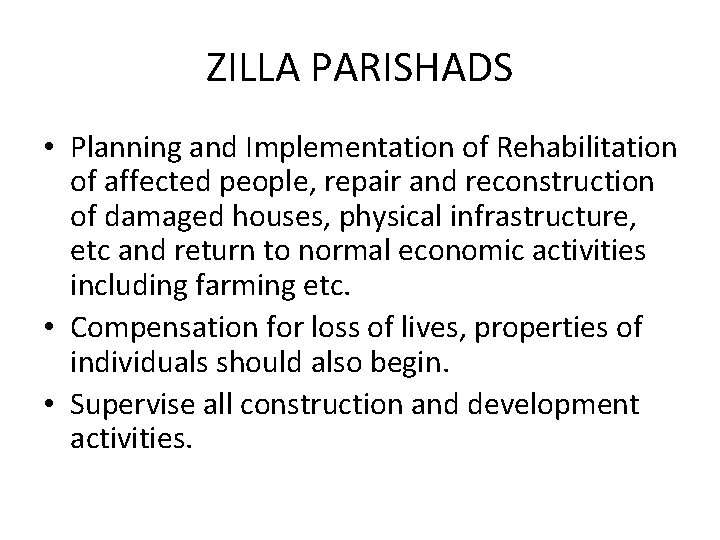 ZILLA PARISHADS

• Planning and Implementation of Rehabilitation of affected people, repair and reconstruction of damaged houses, physical infrastructure, etc and return to normal economic activities including farming etc.
• Compensation for loss of lives, properties of individuals should also begin.
• Supervise all construction and development activities.